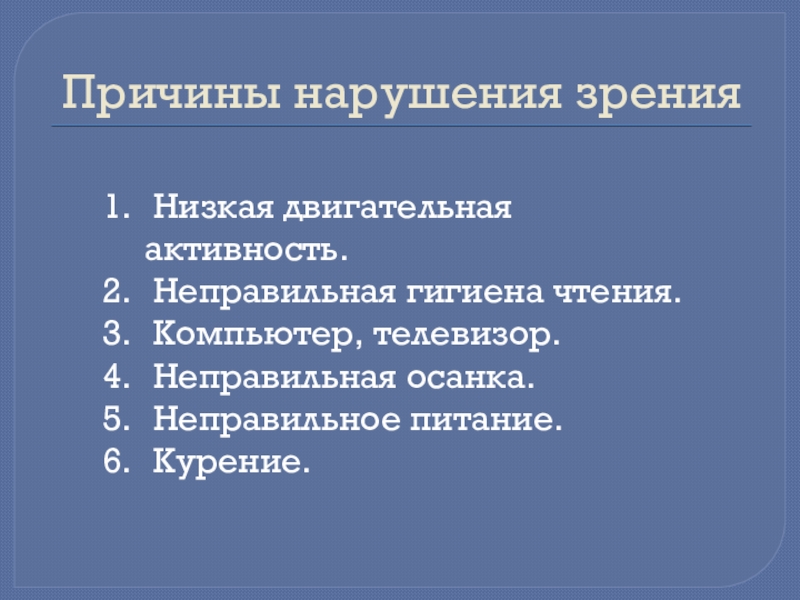 Причины нарушения зрения

1. Низкая двигательная активность.
2. Неправильная гигиена чтения.
3. Компьютер, телевизор.
4. Неправильная осанка.
5. Неправильное питание.
6. Курение.